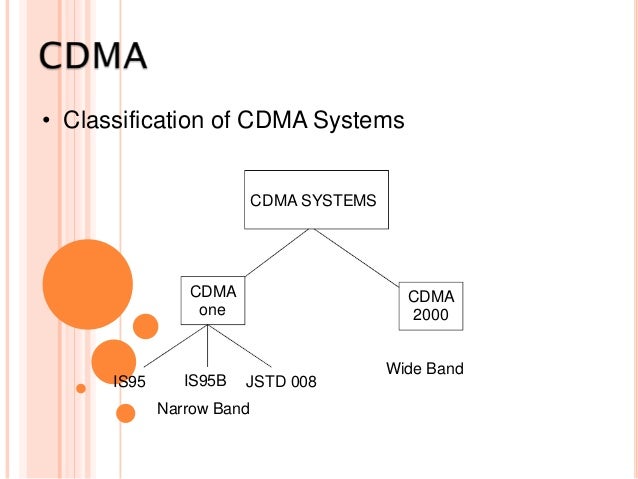 CDMA

• Classification of CDMA Systems

CDMA SYSTEMS

CDMA one

CDMA 2000

IS95

IS95B

JSTD 008

Narrow Band

Wide Band